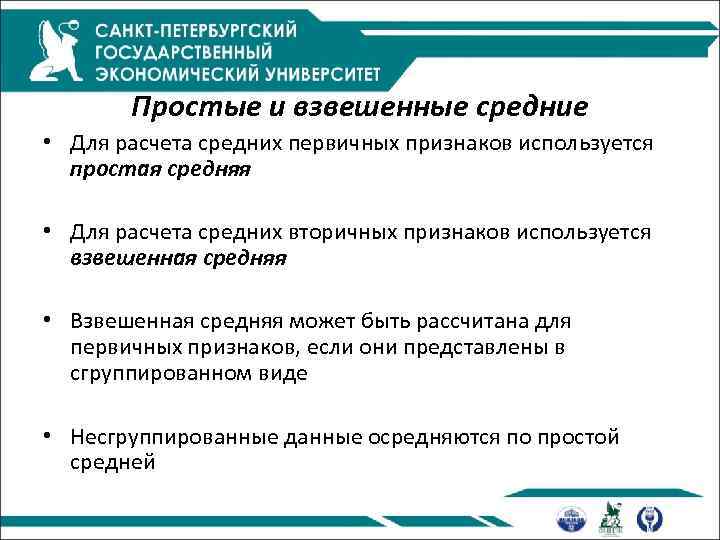 САНКТ-ПЕТЕРБУРГСКИЙ ГОСУДАРСТВЕННЫЙ ЭКОНОМИЧЕСКИЙ УНИВЕРСИТЕТ

Простые и взвешенные средние

• Для расчета средних первичных признаков используется простая средняя

• Для расчета средних вторичных признаков используется взвешенная средняя

• Взвешенная средняя может быть рассчитана для первичных признаков, если они представлены в сгруппированном виде

• Несгруппированные данные осредняются по простой средней